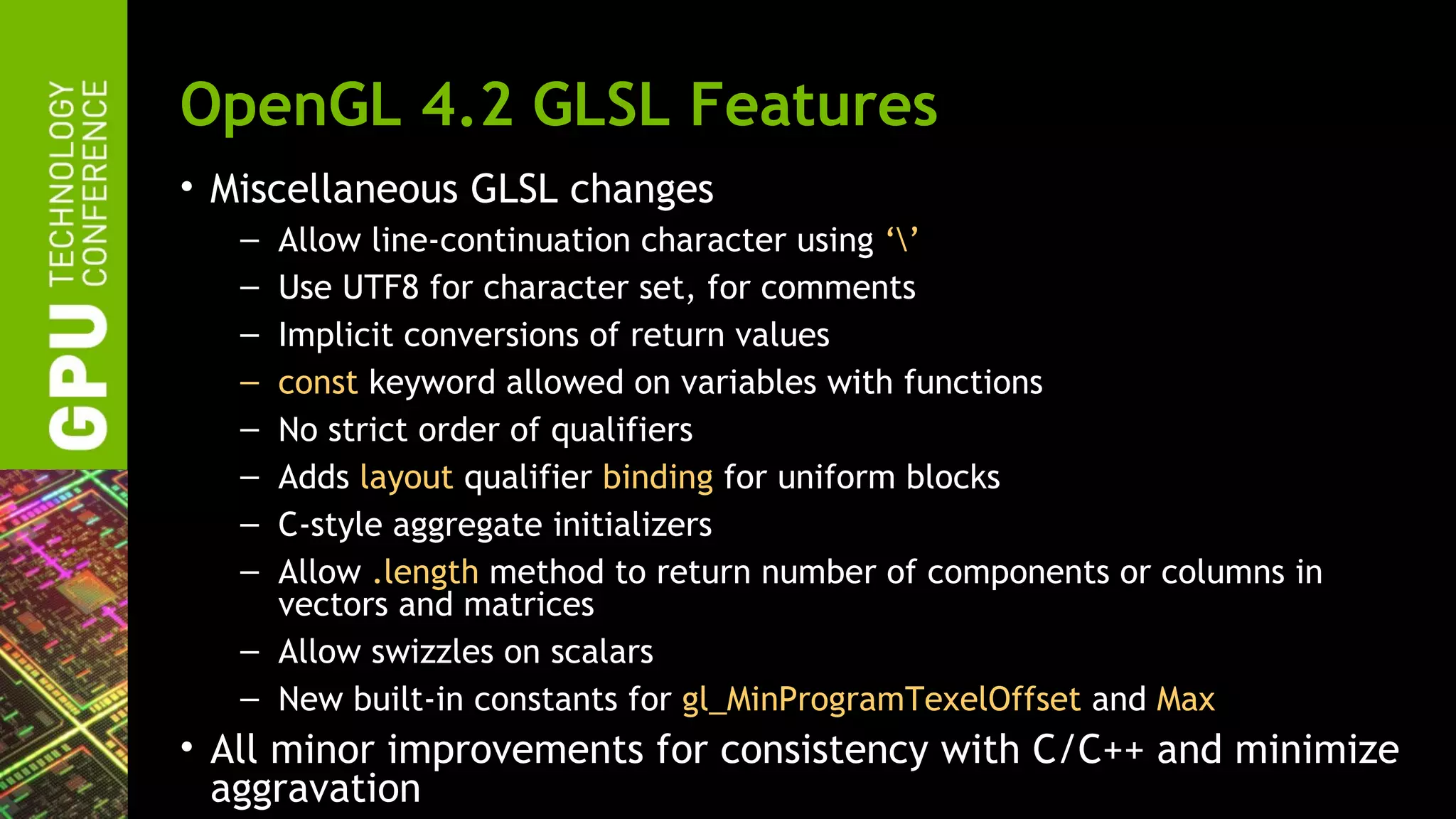 GPU TECHNOLOGY CONFERENCE

OpenGL 4.2 GLSL Features

• Miscellaneous GLSL changes
– Allow line-continuation character using ‘\’
– Use UTF8 for character set, for comments
– Implicit conversions of return values
– const keyword allowed on variables with functions
– No strict order of qualifiers
– Adds layout qualifier binding for uniform blocks
– C-style aggregate initializers
– Allow .length method to return number of components or columns in vectors and matrices
– Allow swizzles on scalars
– New built-in constants for gl_MinProgramTexelOffset and Max
• All minor improvements for consistency with C/C++ and minimize aggravation